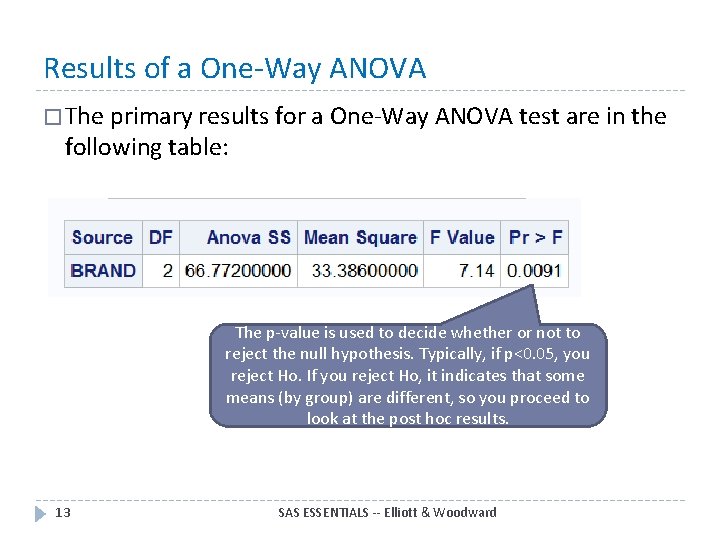 Results of a One-Way ANOVA

□ The primary results for a One-Way ANOVA test are in the following table:

| Source | DF | Anova SS | Mean Square | F Value | Pr > F |
|---|---|---|---|---|---|
| BRAND | 2 | 66.77200000 | 33.38600000 | 7.14 | 0.0091 |

The p-value is used to decide whether or not to reject the null hypothesis. Typically, if p<0.05, you reject Ho. If you reject Ho, it indicates that some means (by group) are different, so you proceed to look at the post hoc results.

13

SAS ESSENTIALS -- Elliott & Woodward